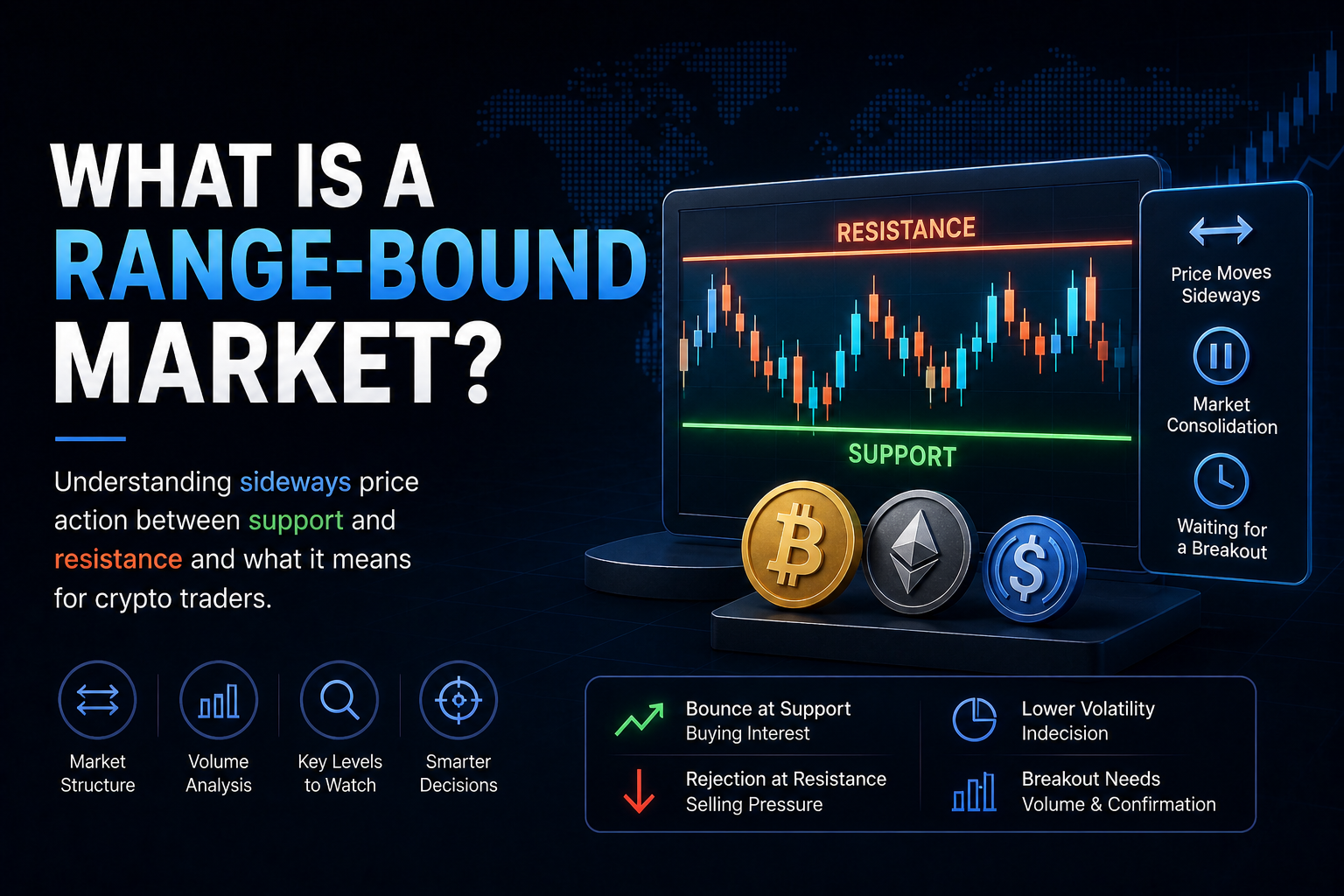 WHAT IS A RANGE-BOUND MARKET?

Understanding sideways price action between support and resistance and what it means for crypto traders.

Market Structure

Volume Analysis

Key Levels to Watch

Smarter Decisions

RESISTANCE

SUPPORT

Price Moves Sideways

Market Consolidation

Waiting for a Breakout

Bounce at Support
Buying Interest

Rejection at Resistance
Selling Pressure

Lower Volatility
Indecision

Breakout Needs
Volume & Confirmation